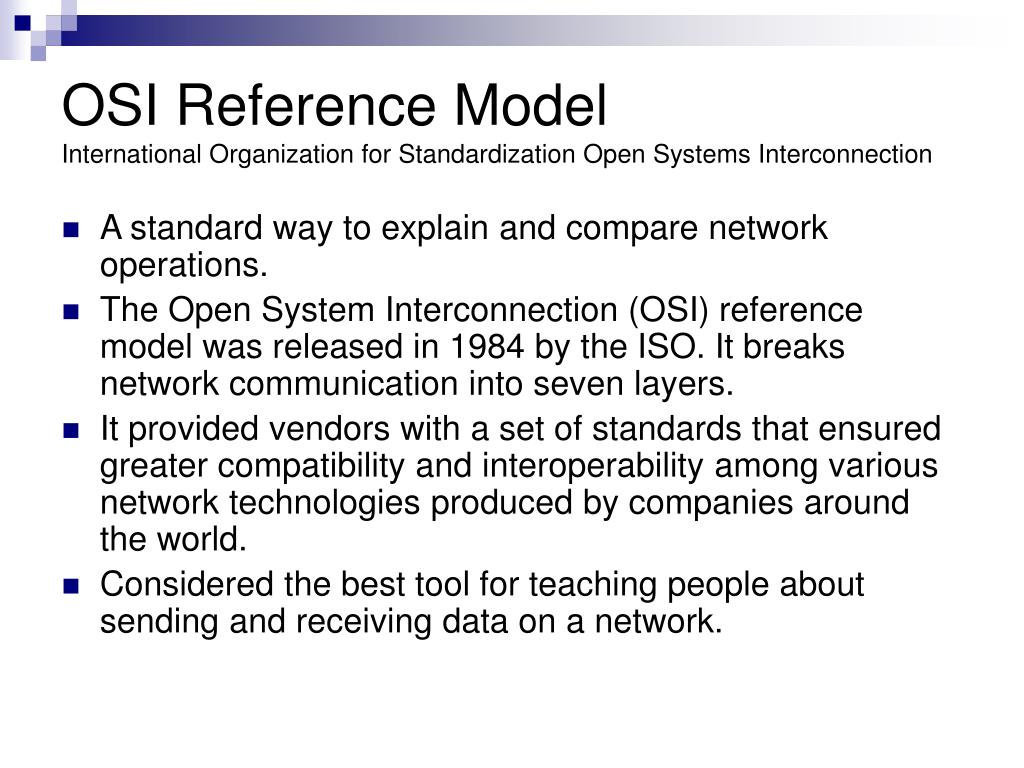 OSI Reference Model
International Organization for Standardization Open Systems Interconnection

- A standard way to explain and compare network operations.
- The Open System Interconnection (OSI) reference model was released in 1984 by the ISO. It breaks network communication into seven layers.
- It provided vendors with a set of standards that ensured greater compatibility and interoperability among various network technologies produced by companies around the world.
- Considered the best tool for teaching people about sending and receiving data on a network.